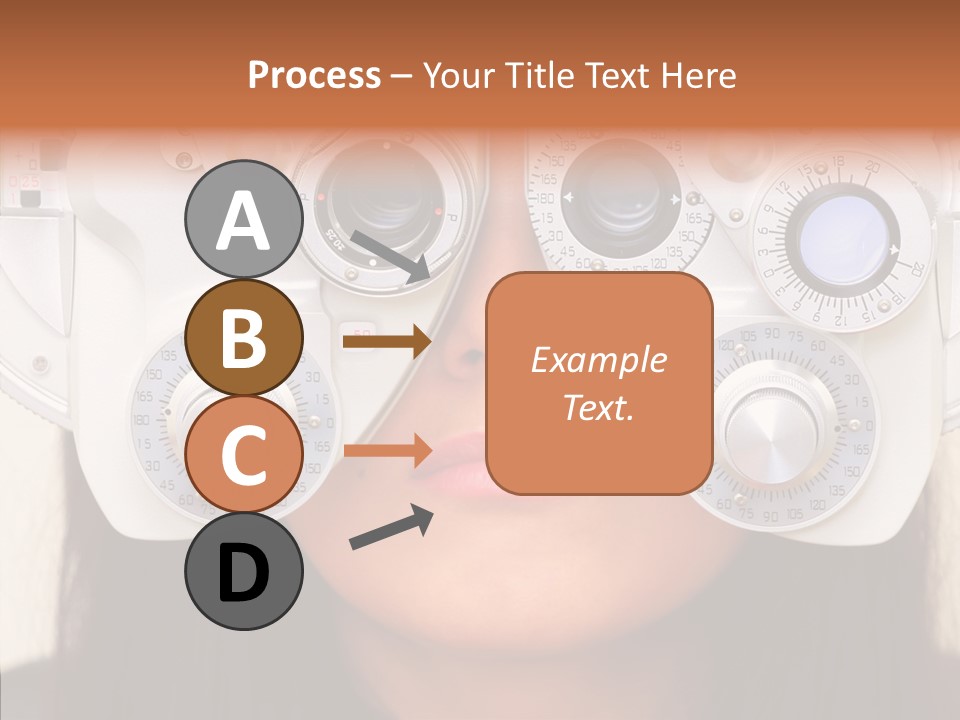 Process – Your Title Text Here

A

B

C

D

Example Text.